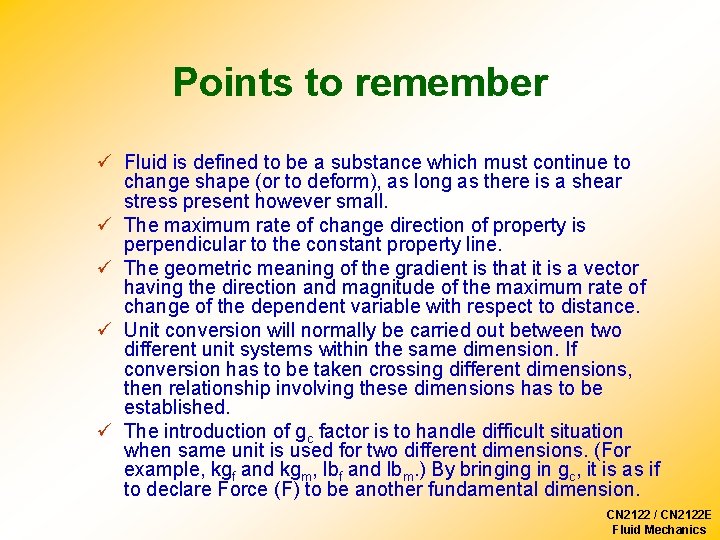 Points to remember

✓ Fluid is defined to be a substance which must continue to change shape (or to deform), as long as there is a shear stress present however small.

✓ The maximum rate of change direction of property is perpendicular to the constant property line.

✓ The geometric meaning of the gradient is that it is a vector having the direction and magnitude of the maximum rate of change of the dependent variable with respect to distance.

✓ Unit conversion will normally be carried out between two different unit systems within the same dimension. If conversion has to be taken crossing different dimensions, then relationship involving these dimensions has to be established.

✓ The introduction of $g_c$ factor is to handle difficult situation when same unit is used for two different dimensions. (For example, $kg_f$ and $kg_m$, $lb_f$ and $lb_m$.) By bringing in $g_c$, it is as if to declare Force (F) to be another fundamental dimension.

CN2122 / CN2122E
Fluid Mechanics